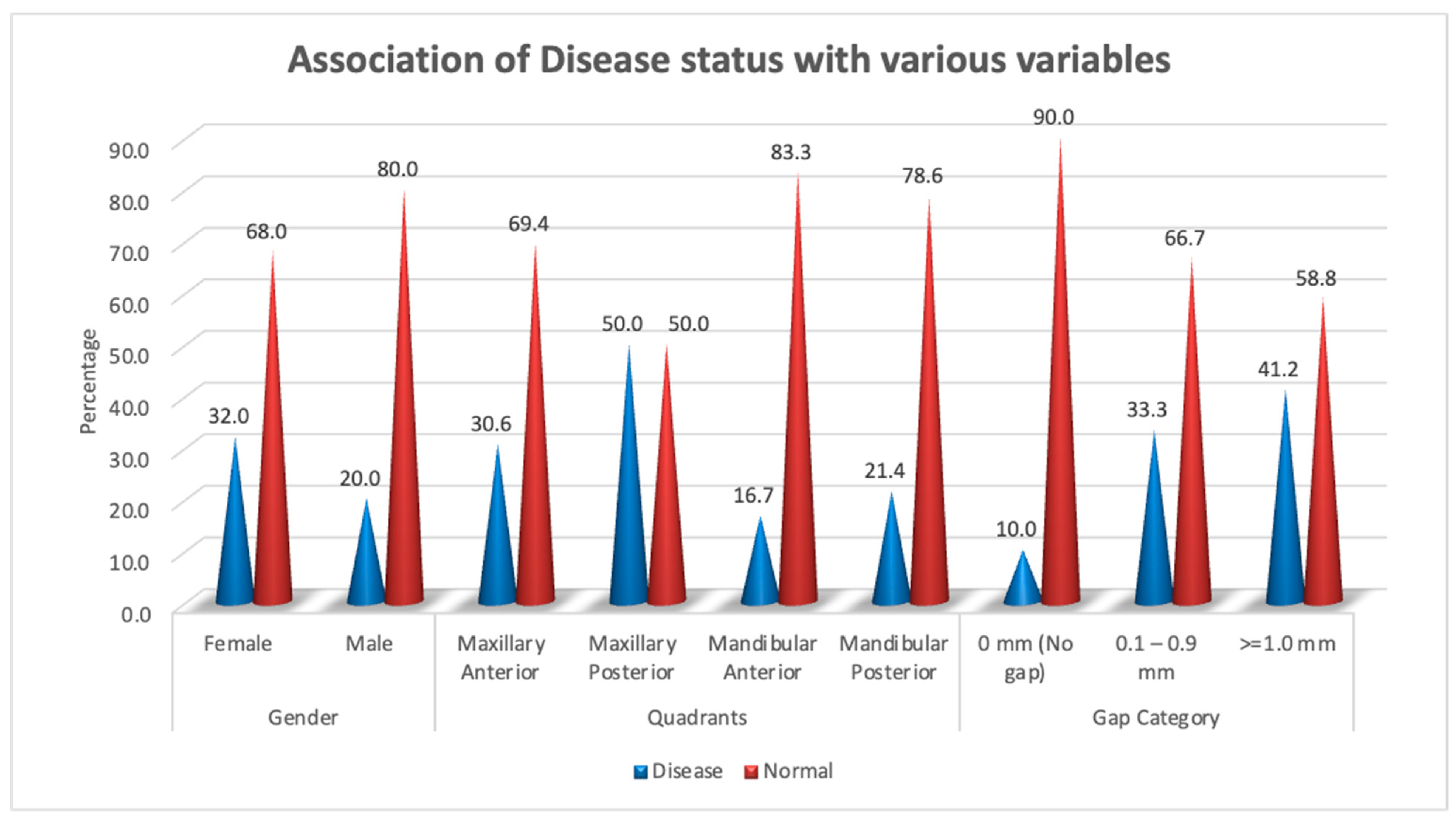 Association of Disease status with various variables

Percentage

90.0
80.0
70.0
60.0
50.0
40.0
30.0
20.0
10.0
0.0

32.0 68.0 20.0 80.0 30.6 69.4 50.0 50.0 16.7 83.3 21.4 78.6 10.0 90.0 33.3 66.7 41.2 58.8

Female
Male
Maxillary Anterior
Maxillary Posterior
Mandibular Anterior
Mandibular Posterior
0 mm (No gap)
0.1 – 0.9 mm
>=1.0 mm

Gender
Quadrants
Gap Category

Disease Normal